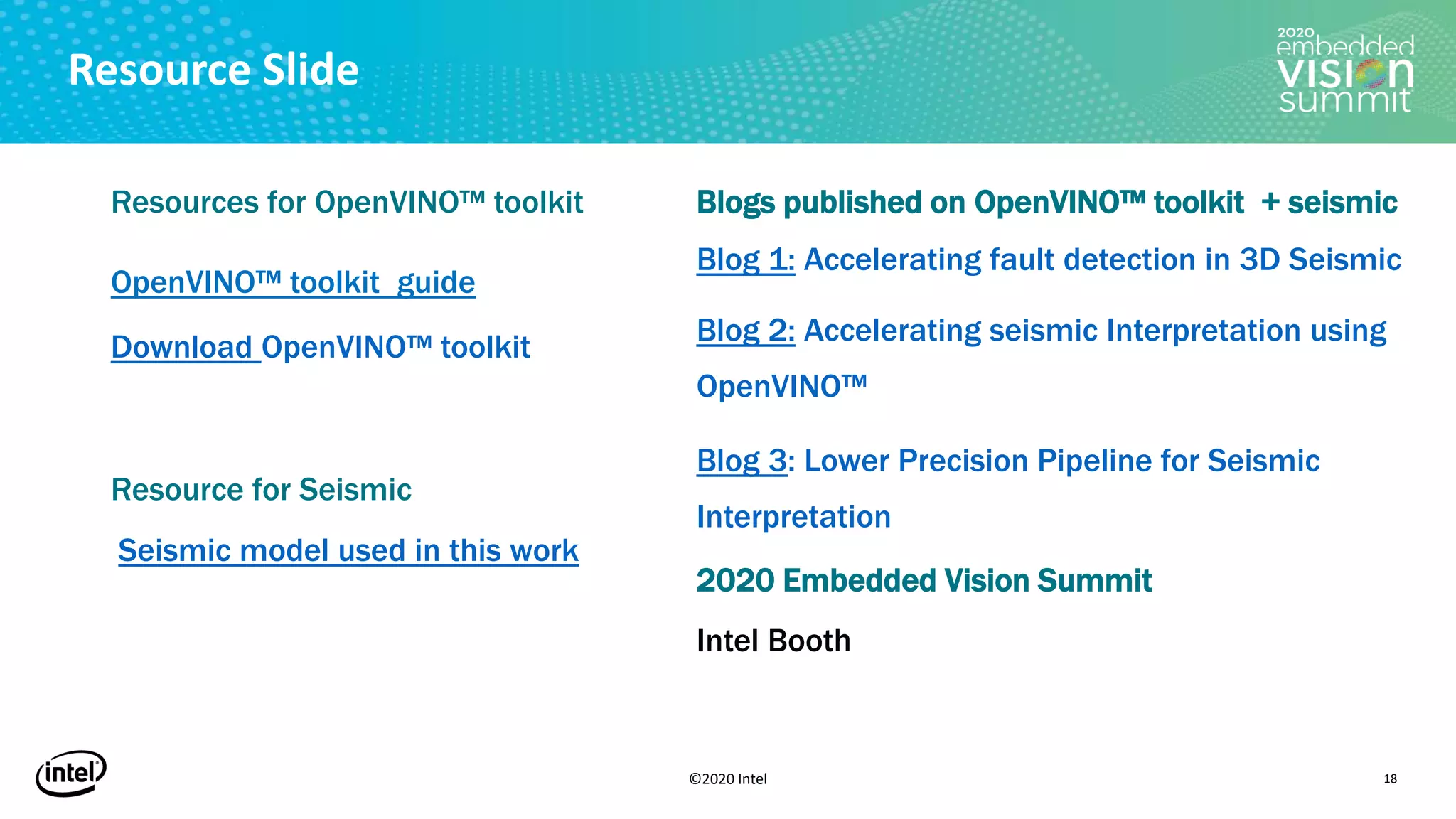 Resource Slide

2020 embedded VISION summit

Resources for OpenVINO™ toolkit

OpenVINO™ toolkit guide

Download OpenVINO™ toolkit

Resource for Seismic

Seismic model used in this work

Blogs published on OpenVINO™ toolkit + seismic

Blog 1: Accelerating fault detection in 3D Seismic

Blog 2: Accelerating seismic Interpretation using OpenVINO™

Blog 3: Lower Precision Pipeline for Seismic Interpretation

2020 Embedded Vision Summit

Intel Booth

intel

©2020 Intel

18